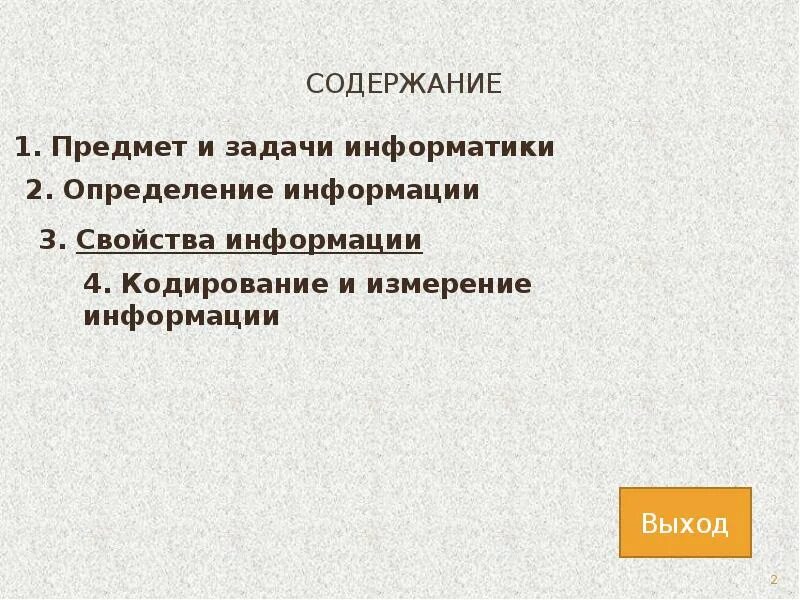 СОДЕРЖАНИЕ

1. Предмет и задачи информатики

2. Определение информации

3. Свойства информации

4. Кодирование и измерение информации

Выход

2